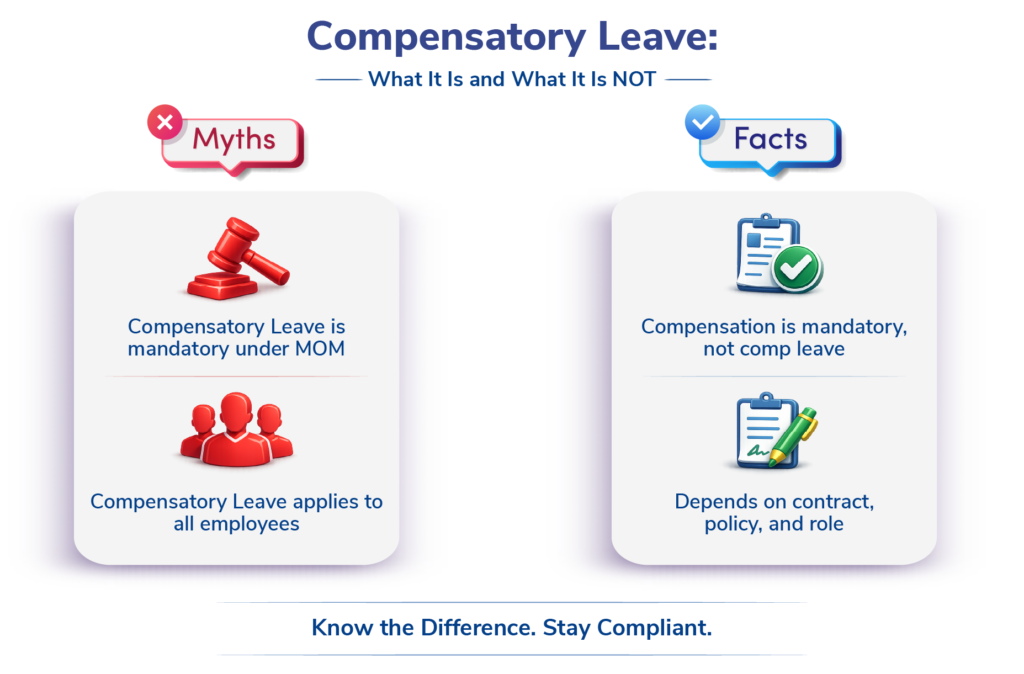 Compensatory Leave:

What It Is and What It Is NOT

Myths

Compensatory Leave is mandatory under MOM

Compensatory Leave applies to all employees

Facts

Compensation is mandatory, not comp leave

Depends on contract, policy, and role

Know the Difference. Stay Compliant.